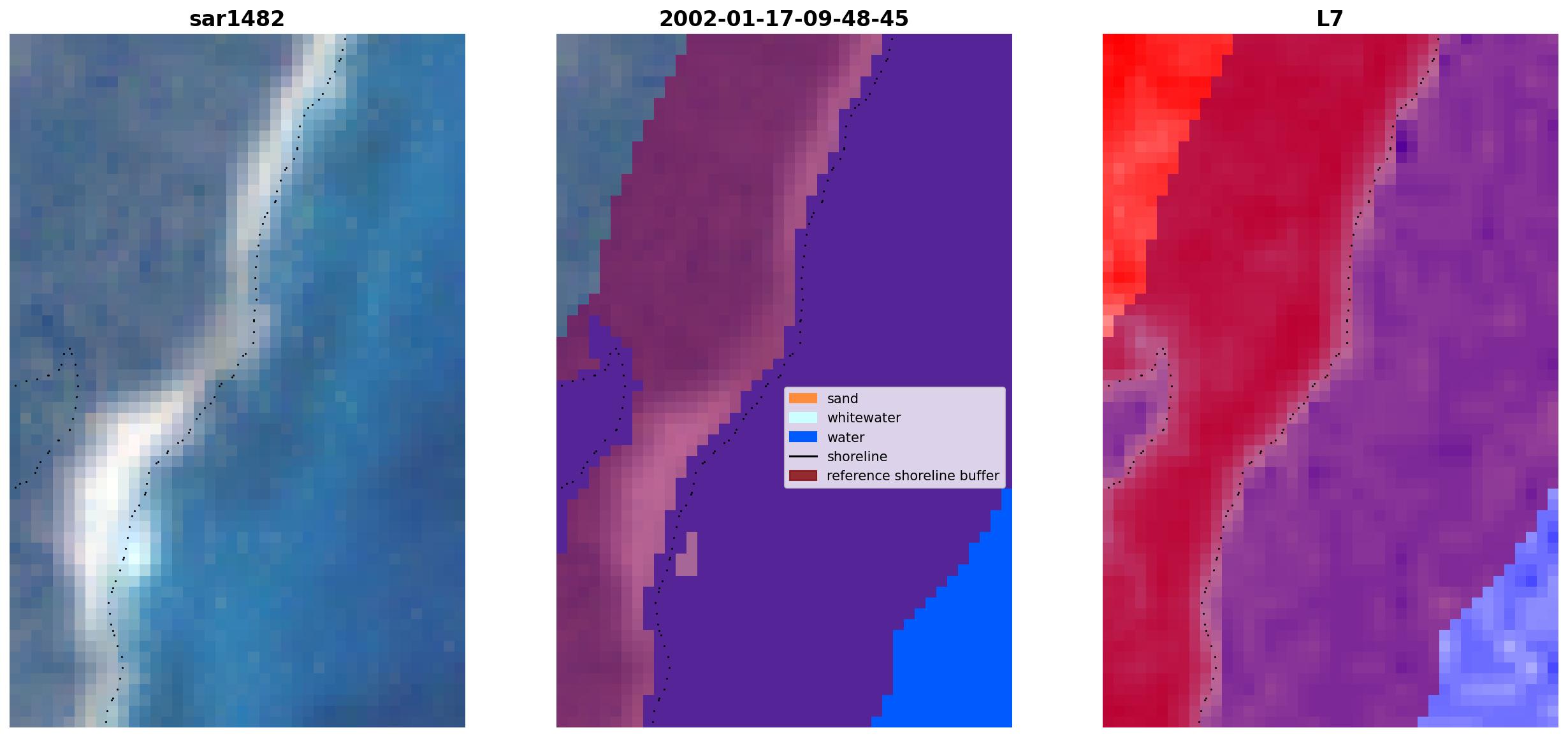 sar1482

2002-01-17-09-48-45

sand
whitewater
water
shoreline
reference shoreline buffer

L7